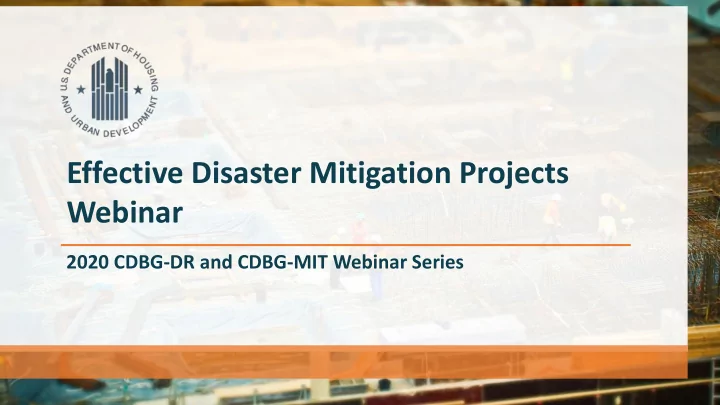 U.S. DEPARTMENT OF HOUSING AND URBAN DEVELOPMENT

Effective Disaster Mitigation Projects Webinar

2020 CDBG-DR and CDBG-MIT Webinar Series